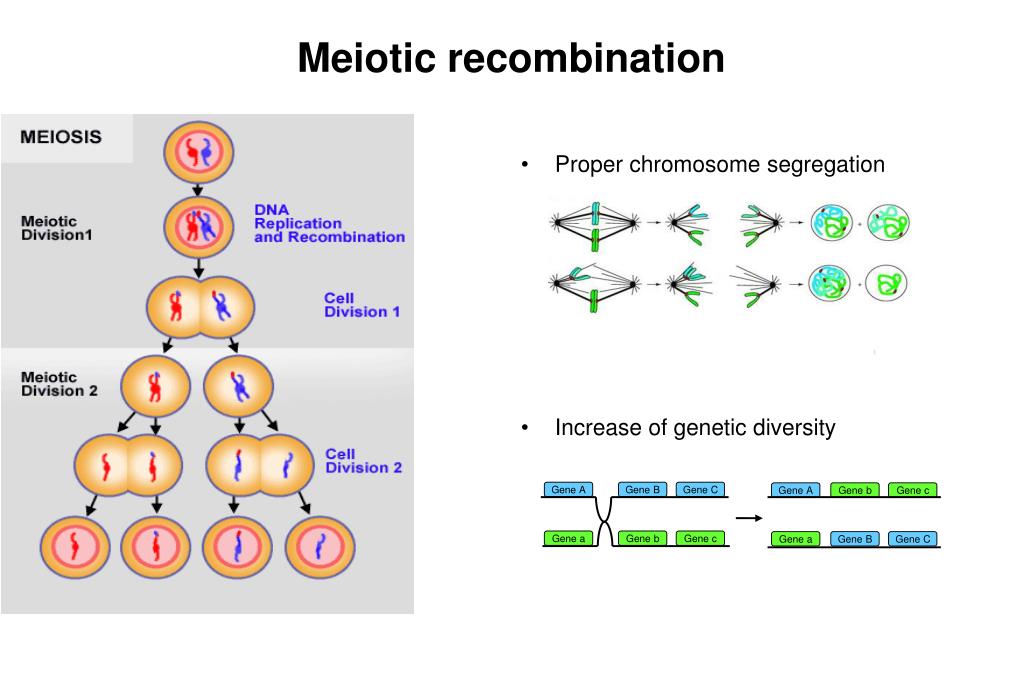 Meiotic recombination

MEIOSIS

Meiotic Division1

DNA Replication and Recombination

Cell Division 1

Meiotic Division 2

Cell Division 2

• Proper chromosome segregation

• Increase of genetic diversity

Gene A Gene B Gene C

Gene a Gene b Gene c

Gene A Gene b Gene c

Gene a Gene B Gene C